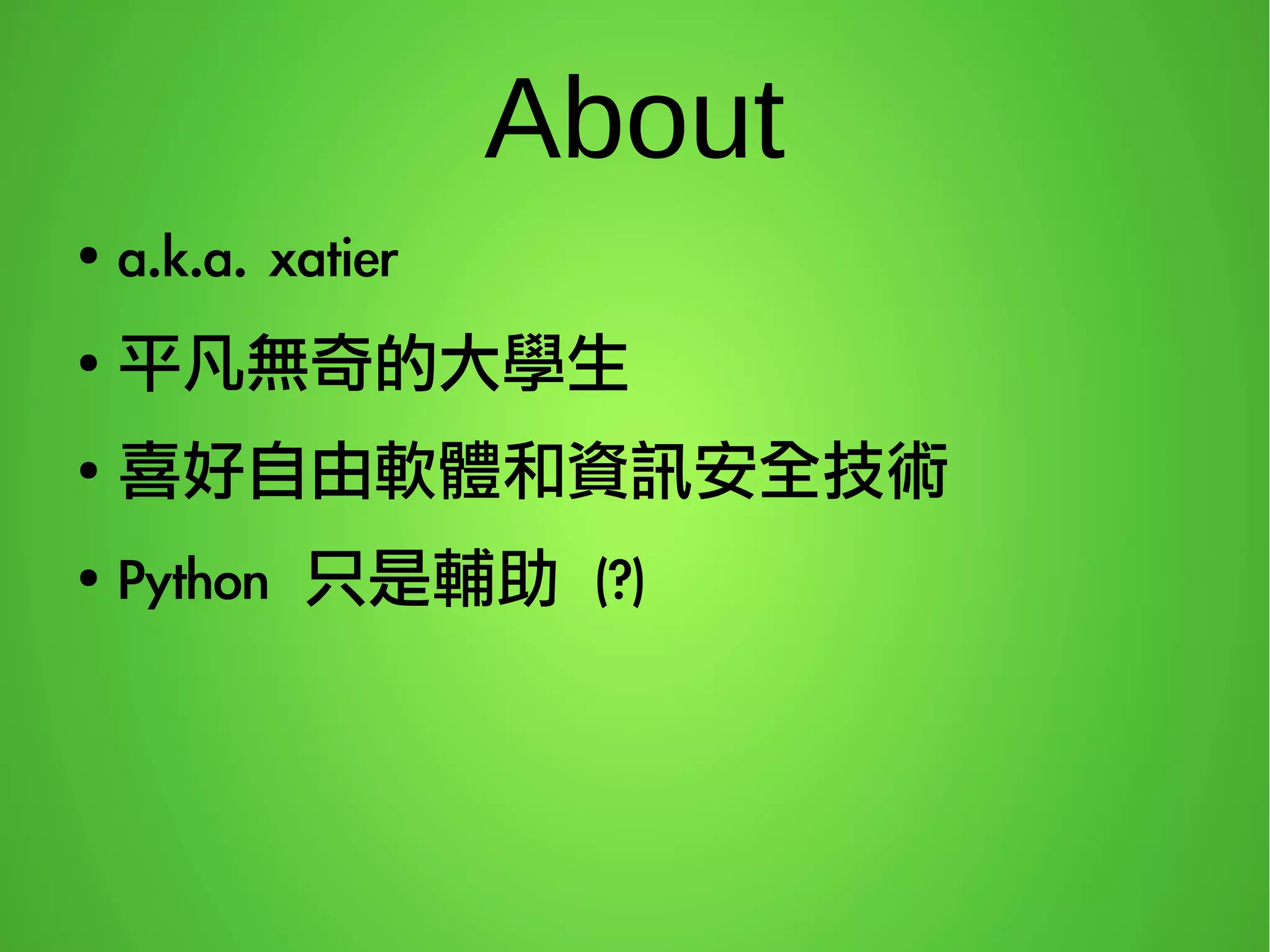 About

• a.k.a. xatier
• 平凡無奇的大學生
• 喜好自由軟體和資訊安全技術
• Python 只是輔助 (?)